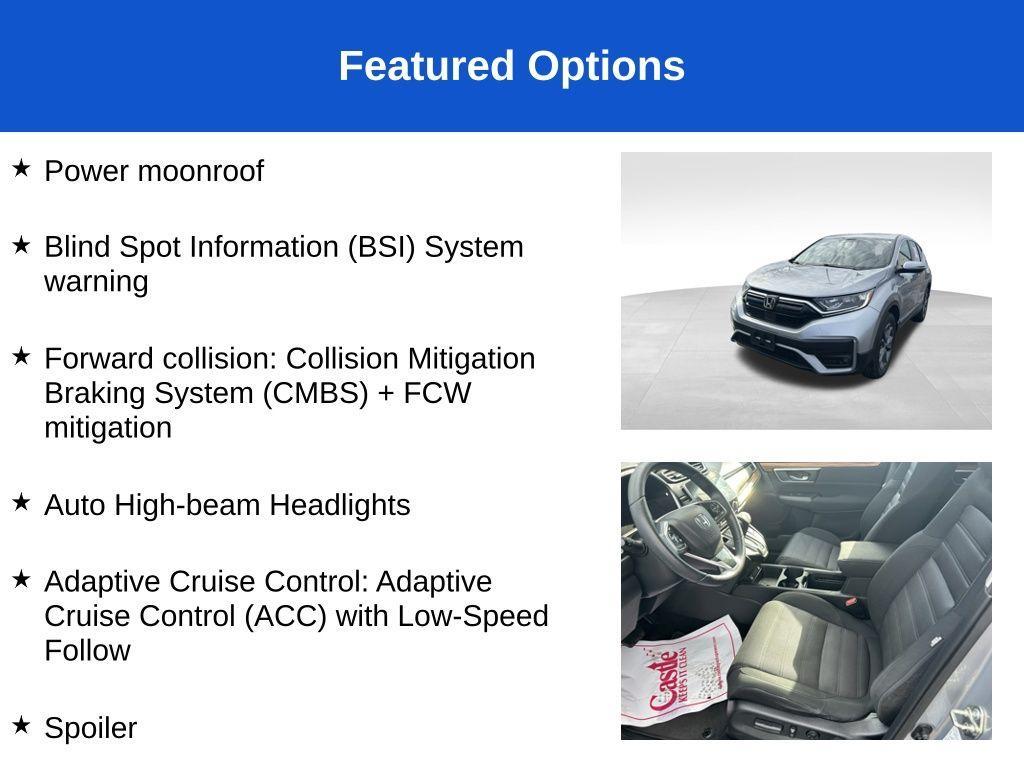 Featured Options

★ Power moonroof

★ Blind Spot Information (BSI) System warning

★ Forward collision: Collision Mitigation Braking System (CMBS) + FCW mitigation

★ Auto High-beam Headlights

★ Adaptive Cruise Control: Adaptive Cruise Control (ACC) with Low-Speed Follow

★ Spoiler

Castle
KEEPS IT CLEAN